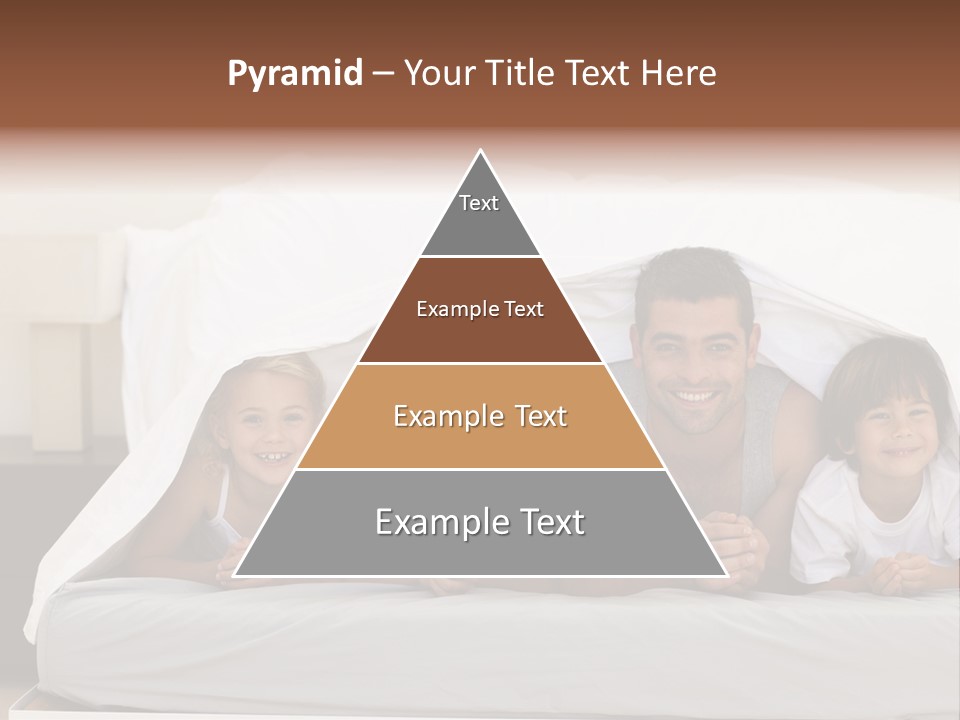 Pyramid – Your Title Text Here

Text

Example Text

Example Text

Example Text